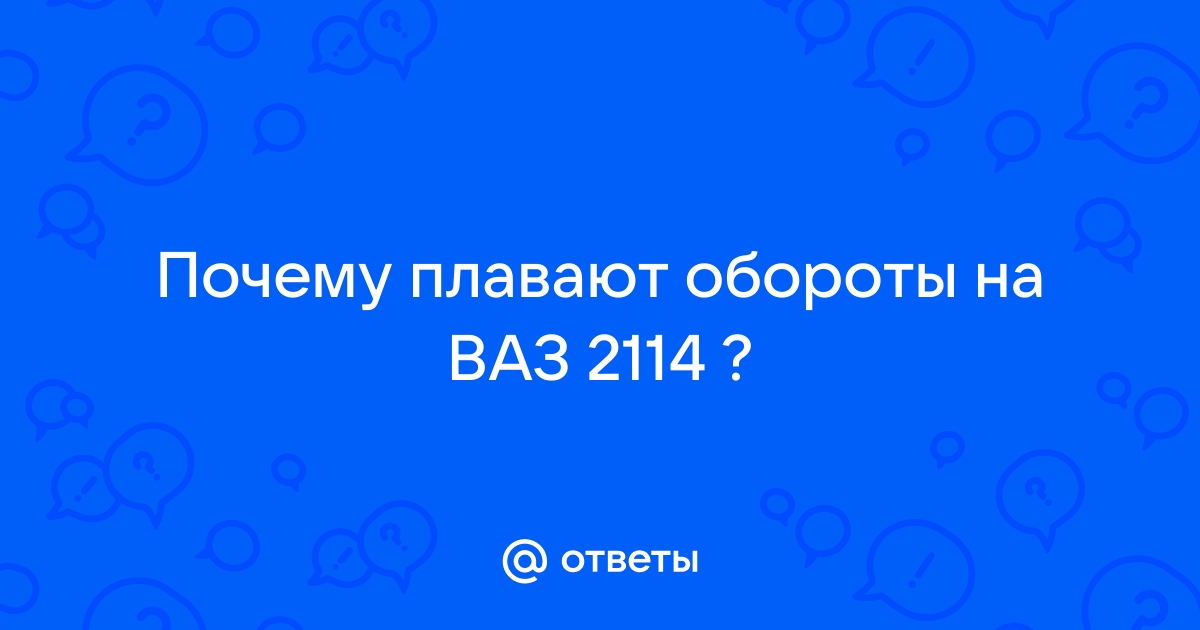 Почему плавают обороты на ВАЗ 2114 ?

@ ответы